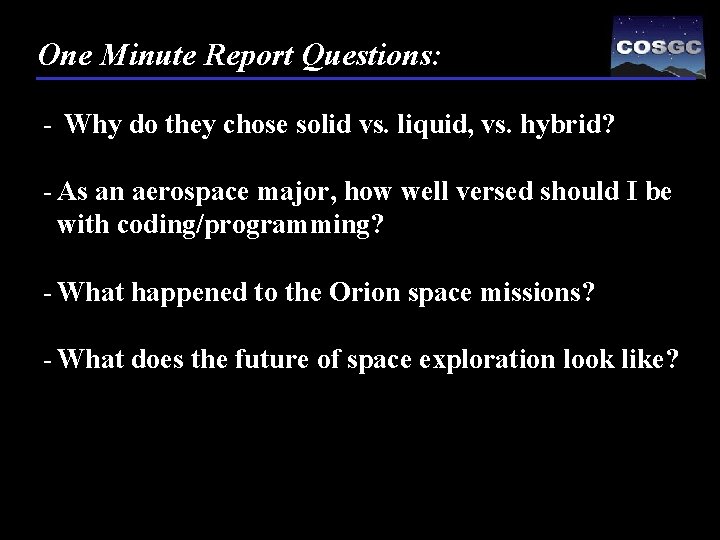 One Minute Report Questions:

COSGC

- Why do they chose solid vs. liquid, vs. hybrid?

- As an aerospace major, how well versed should I be with coding/programming?

- What happened to the Orion space missions?

- What does the future of space exploration look like?